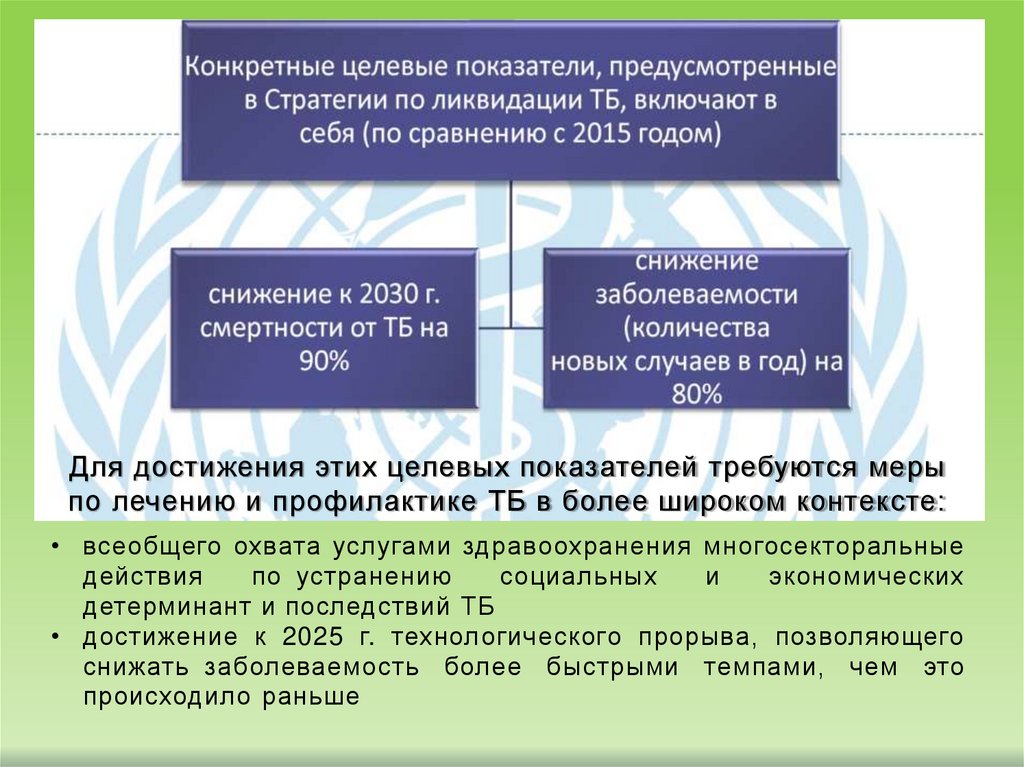 Конкретные целевые показатели, предусмотренные в Стратегии по ликвидации ТБ, включают в себя (по сравнению с 2015 годом)

снижение к 2030 г. смертности от ТБ на 90%

снижение заболеваемости (количества новых случаев в год) на 80%

Для достижения этих целевых показателей требуются меры по лечению и профилактике ТБ в более широком контексте:

• всеобщего охвата услугами здравоохранения многосекторальные действия по устранению социальных и экономических детерминант и последствий ТБ
• достижение к 2025 г. технологического прорыва, позволяющего снижать заболеваемость более быстрыми темпами, чем это происходило раньше